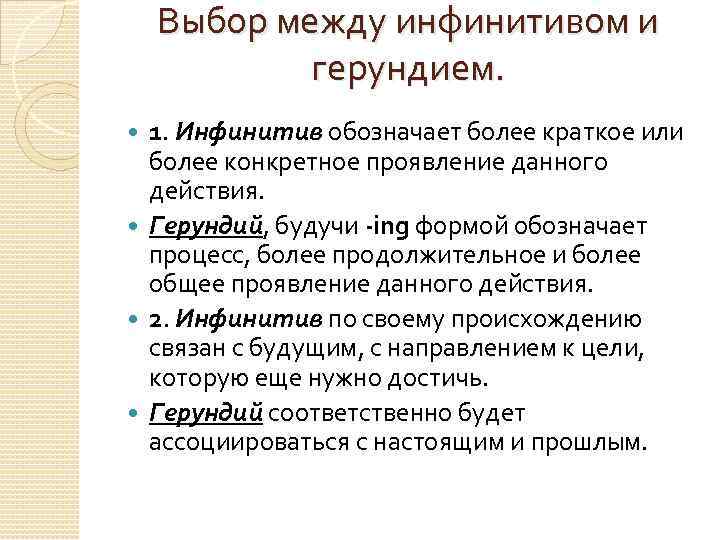 Выбор между инфинитивом и герундием.

1. Инфинитив обозначает более краткое или более конкретное проявление данного действия.

Герундий, будучи -ing формой обозначает процесс, более продолжительное и более общее проявление данного действия.

2. Инфинитив по своему происхождению связан с будущим, с направлением к цели, которую еще нужно достичь.

Герундий соответственно будет ассоциироваться с настоящим и прошлым.